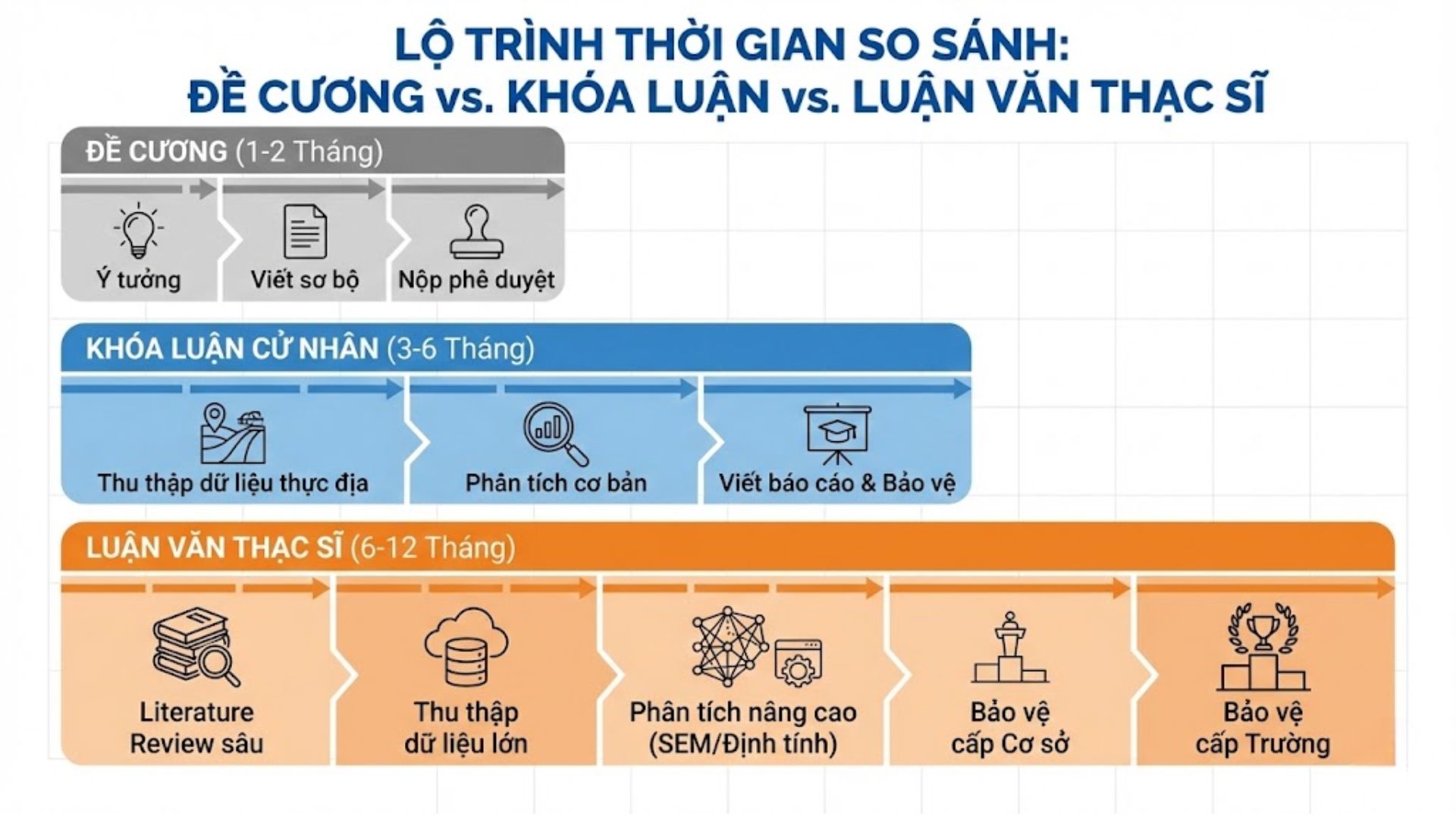 LỘ TRÌNH THỜI GIAN SO SÁNH:
ĐỀ CƯƠNG vs. KHÓA LUẬN vs. LUẬN VĂN THẠC SĨ

ĐỀ CƯƠNG (1-2 Tháng)

Ý tưởng

Viết sơ bộ

Nộp phê duyệt

KHÓA LUẬN CỬ NHÂN (3-6 Tháng)

Thu thập dữ liệu thực địa

Phân tích cơ bản

Viết báo cáo & Bảo vệ

LUẬN VĂN THẠC SĨ (6-12 Tháng)

Literature Review sâu

Thu thập dữ liệu lớn

Phân tích nâng cao (SEM/Định tính)

Bảo vệ cấp Cơ sở

Bảo vệ cấp Trường